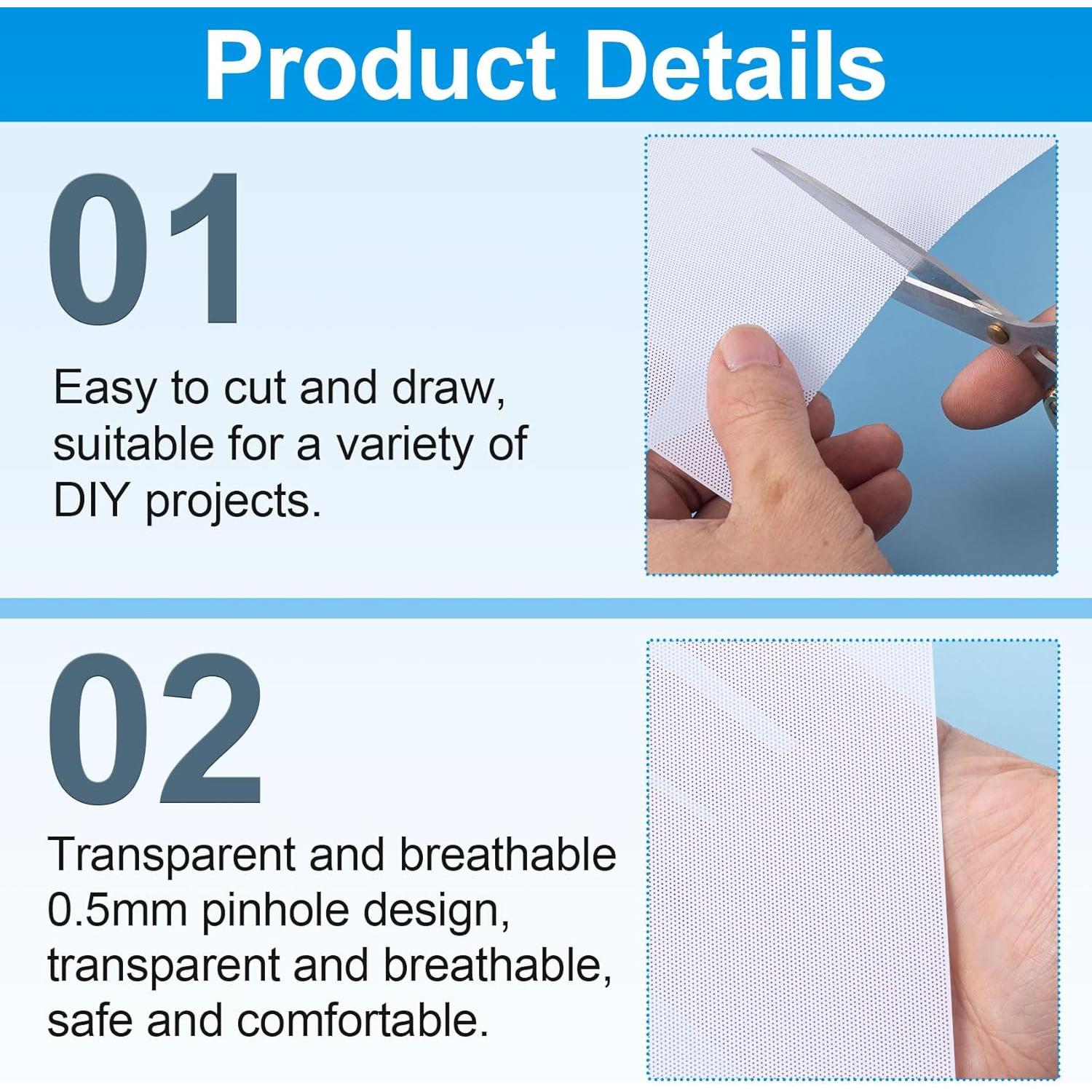 Product Details

01

Easy to cut and draw, suitable for a variety of DIY projects.

02

Transparent and breathable 0.5mm pinhole design, transparent and breathable, safe and comfortable.